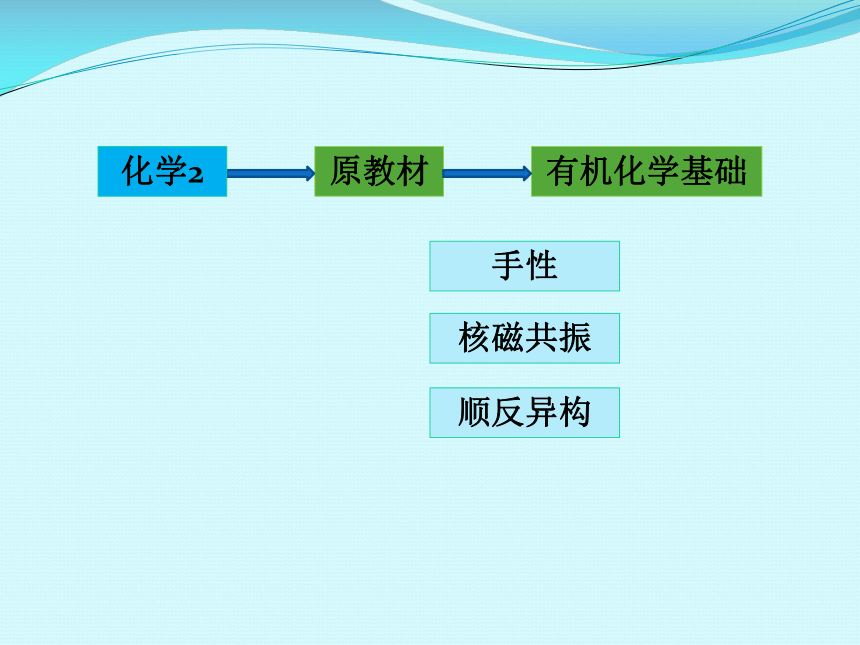 化学2

原教材

有机化学基础

手性

核磁共振

顺反异构